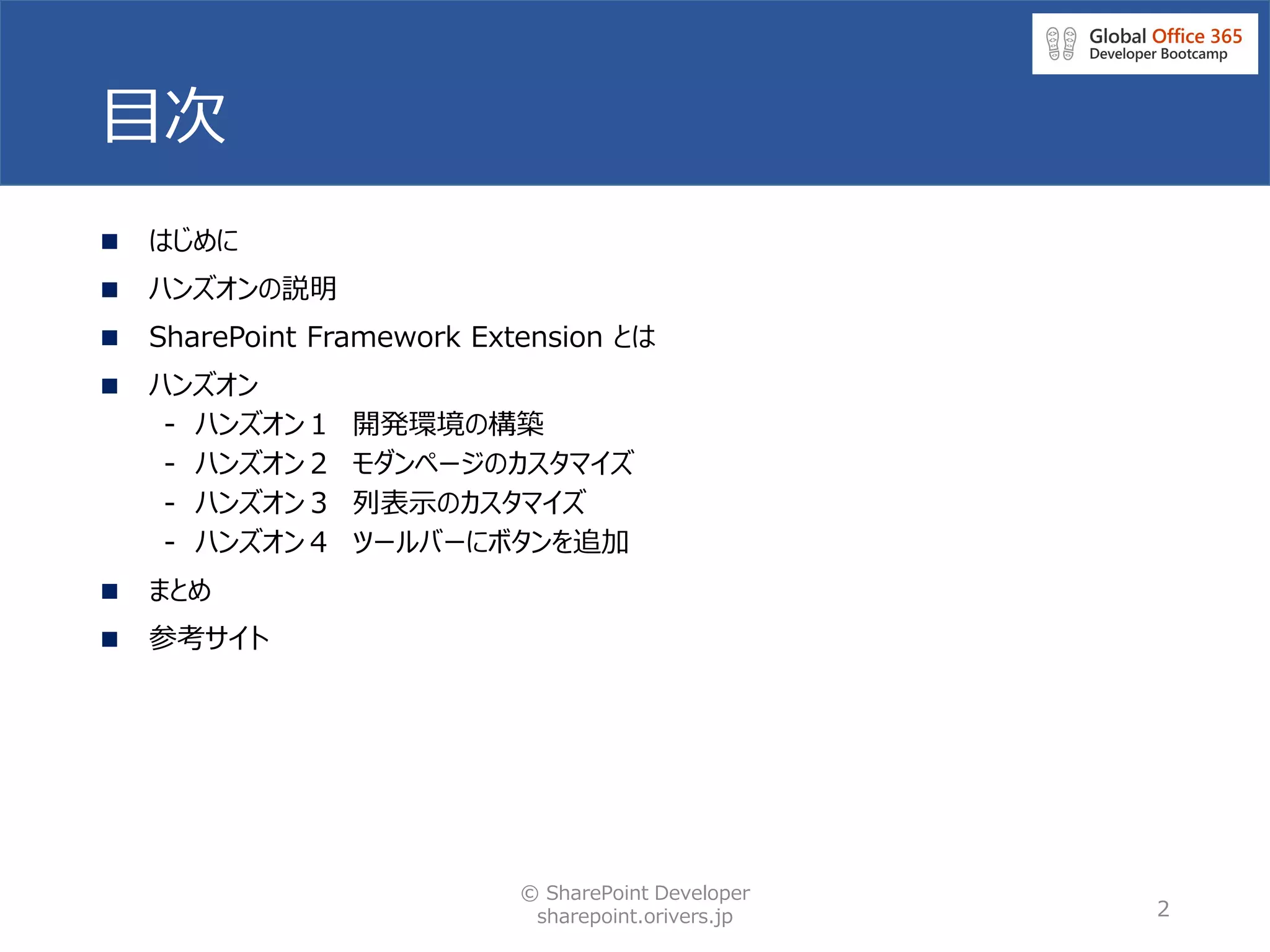 Global Office 365
Developer Bootcamp

目次

■ はじめに
■ ハンズオンの説明
■ SharePoint Framework Extension とは
■ ハンズオン
- ハンズオン１　開発環境の構築
- ハンズオン２　モダンページのカスタマイズ
- ハンズオン３　列表示のカスタマイズ
- ハンズオン４　ツールバーにボタンを追加
■ まとめ
■ 参考サイト

© SharePoint Developer
sharepoint.orivers.jp

2